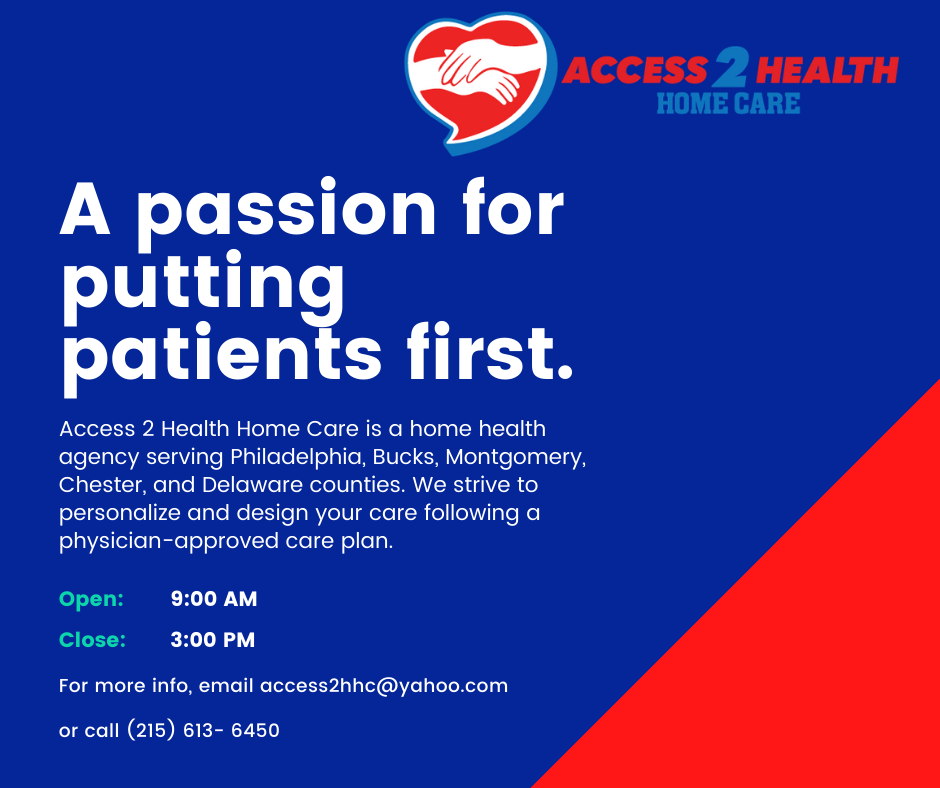 ACCESS 2 HEALTH
HOME CARE

A passion for putting patients first.

Access 2 Health Home Care is a home health agency serving Philadelphia, Bucks, Montgomery, Chester, and Delaware counties. We strive to personalize and design your care following a physician-approved care plan.

Open: 9:00 AM

Close: 3:00 PM

For more info, email access2hhc@yahoo.com

or call (215) 613- 6450